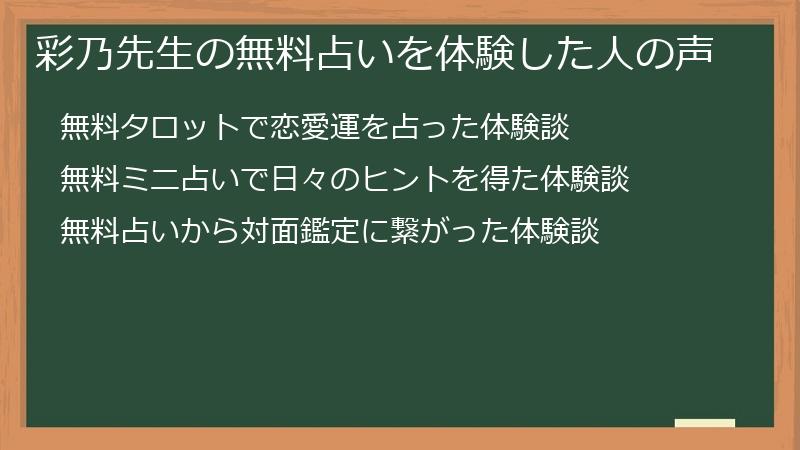 彩乃先生の無料占いを体験した人の声

無料タロットで恋愛運を占った体験談

無料ミニ占いで日々のヒントを得た体験談

無料占いから対面鑑定に繋がった体験談